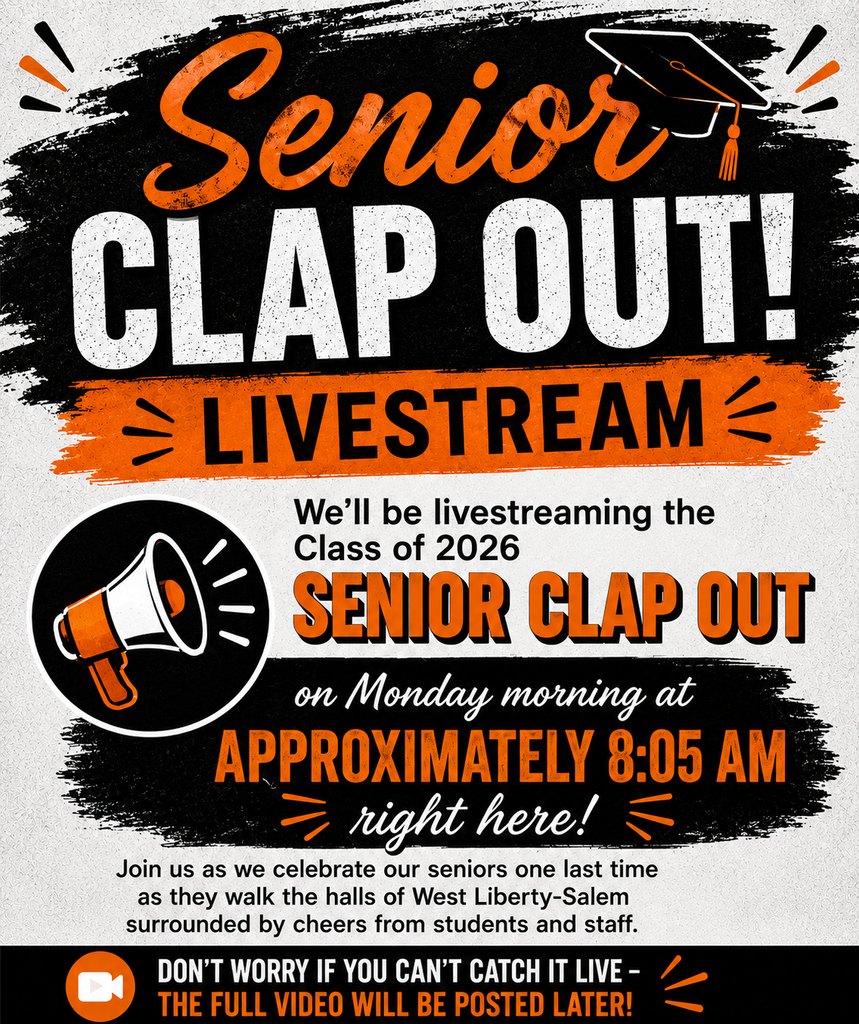 Senior
CLAP OUT!
LIVESTREAM

We'll be livestreaming the Class of 2026
SENIOR CLAP OUT
on Monday morning at
APPROXIMATELY 8:05 AM
right here!

Join us as we celebrate our seniors one last time as they walk the halls of West Liberty-Salem surrounded by cheers from students and staff.

DON'T WORRY IF YOU CAN'T CATCH IT LIVE –
THE FULL VIDEO WILL BE POSTED LATER!